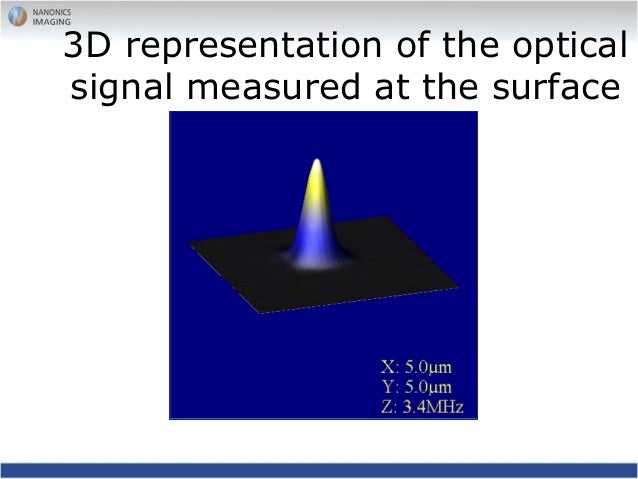 NANONICS IMAGING

3D representation of the optical signal measured at the surface

X: 5.0μm
Y: 5.0μm
Z: 3.4MHz